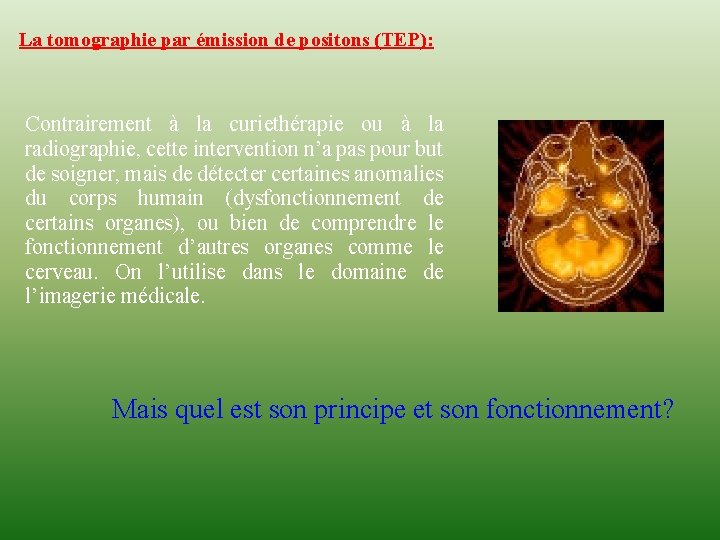 La tomographie par émission de positons (TEP):

Contrairement à la curiethérapie ou à la radiographie, cette intervention n'a pas pour but de soigner, mais de détecter certaines anomalies du corps humain (dysfonctionnement de certains organes), ou bien de comprendre le fonctionnement d'autres organes comme le cerveau. On l'utilise dans le domaine de l'imagerie médicale.

Mais quel est son principe et son fonctionnement?